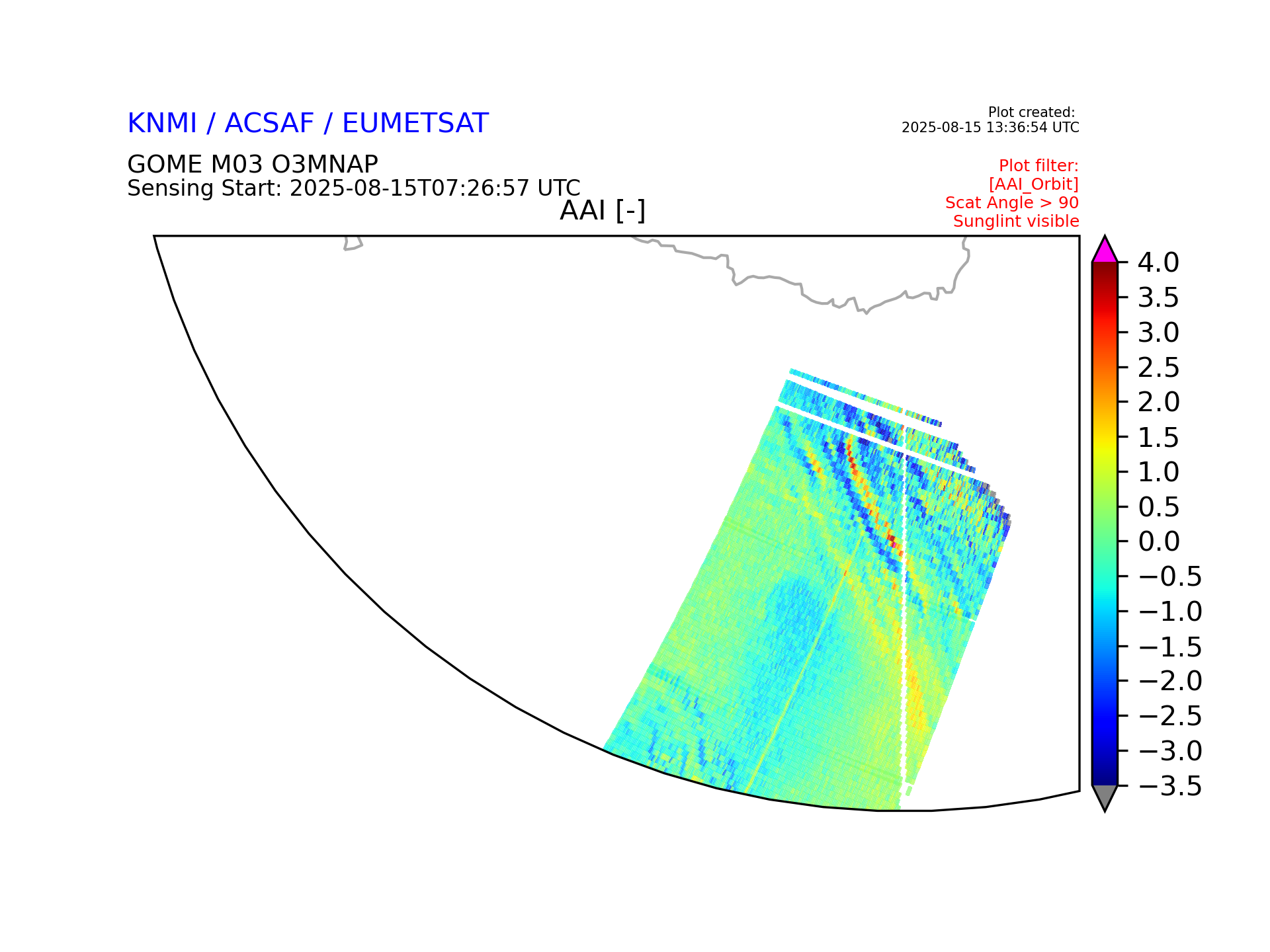 KNMI / ACSAF / EUMETSAT

Plot created:
2025-08-15 13:36:54 UTC

GOME M03 O3MNAP
Sensing Start: 2025-08-15T07:26:57 UTC

Plot filter:
[AAI_Orbit]
Scat Angle > 90
Sunglint visible

AAI [-]

4.0
3.5
3.0
2.5
2.0
1.5
1.0
0.5
0.0
−0.5
−1.0
−1.5
−2.0
−2.5
−3.0
−3.5